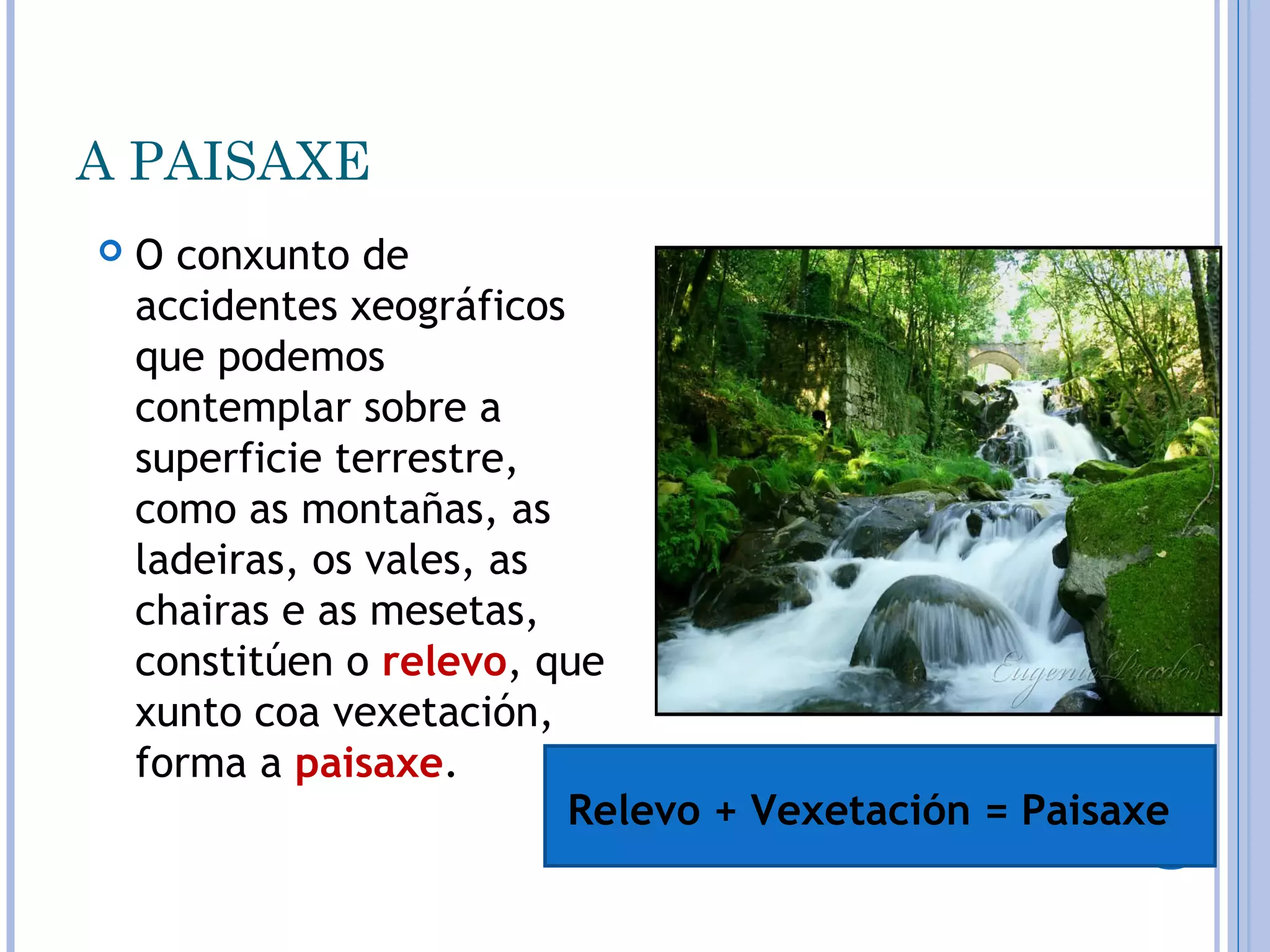 A PAISAXE

O conxunto de accidentes xeográficos que podemos contemplar sobre a superficie terrestre, como as montañas, as ladeiras, os vales, as chairas e as mesetas, constitúen o relevo, que xunto coa vexetación, forma a paisaxe.

Eugenio Prados

Relevo + Vexetación = Paisaxe